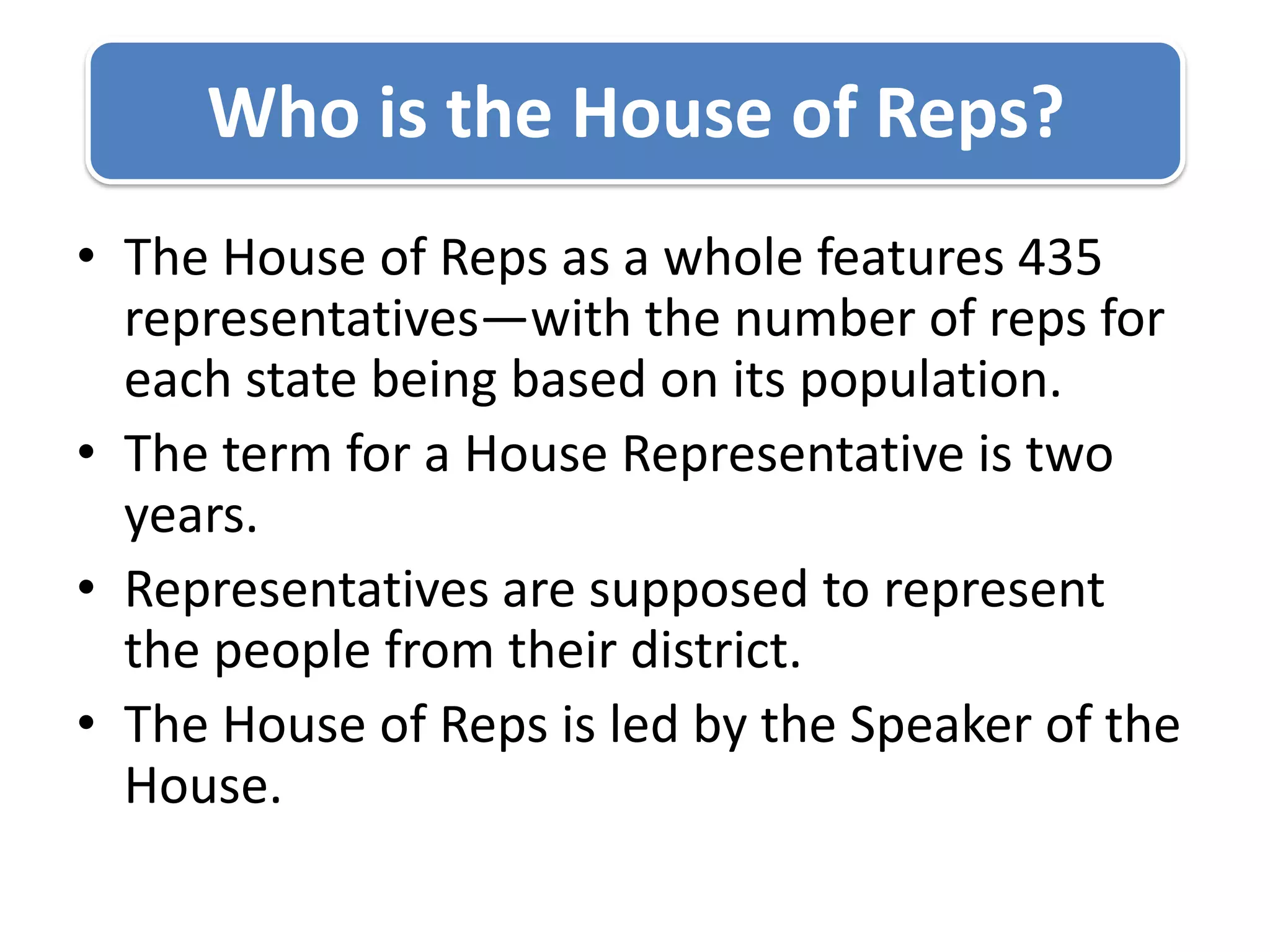 Who is the House of Reps?

• The House of Reps as a whole features 435 representatives—with the number of reps for each state being based on its population.
• The term for a House Representative is two years.
• Representatives are supposed to represent the people from their district.
• The House of Reps is led by the Speaker of the House.